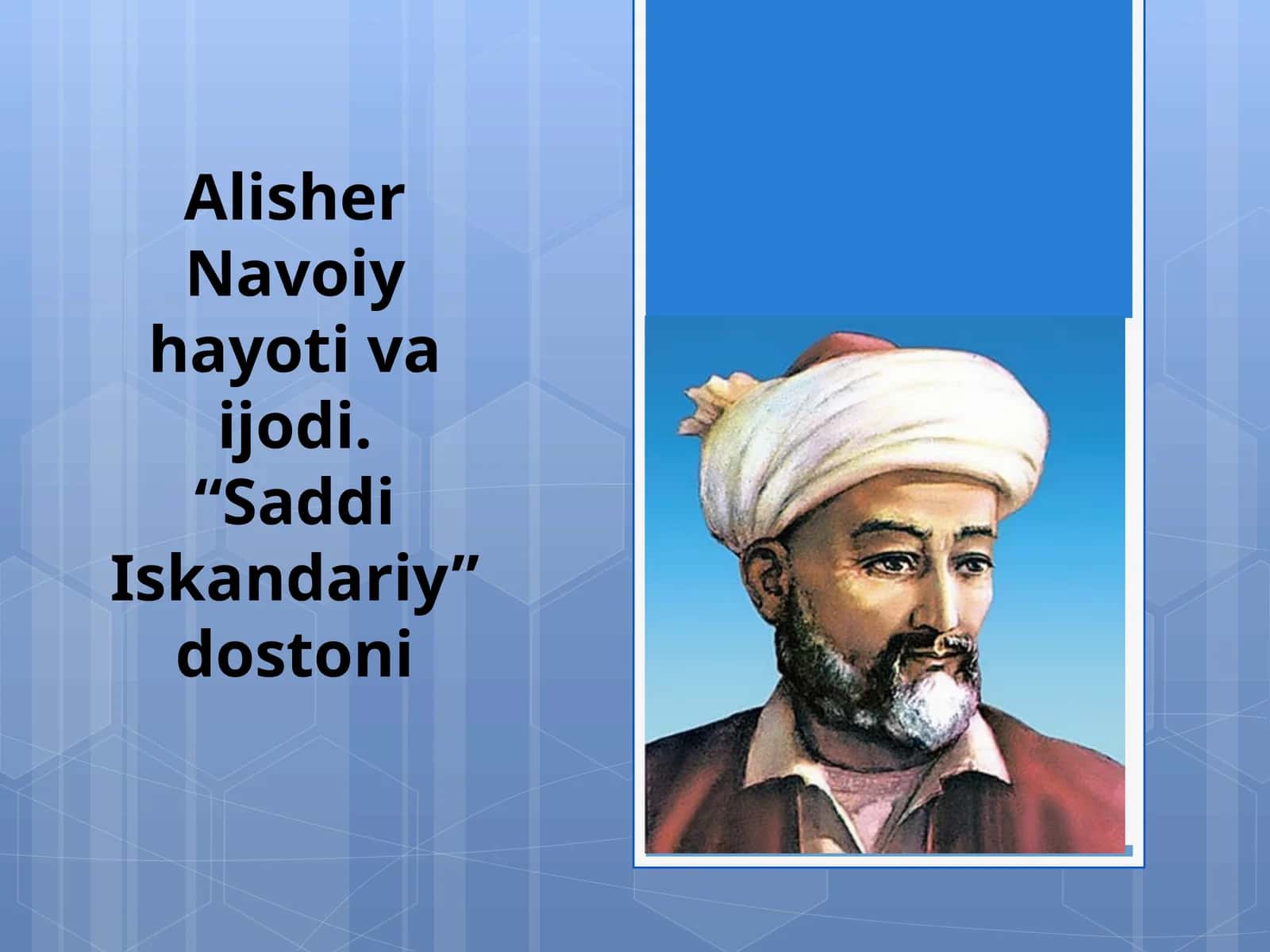 Alisher Navoiy hayoti va ijodi. “Saddi Iskandariy” dostoni